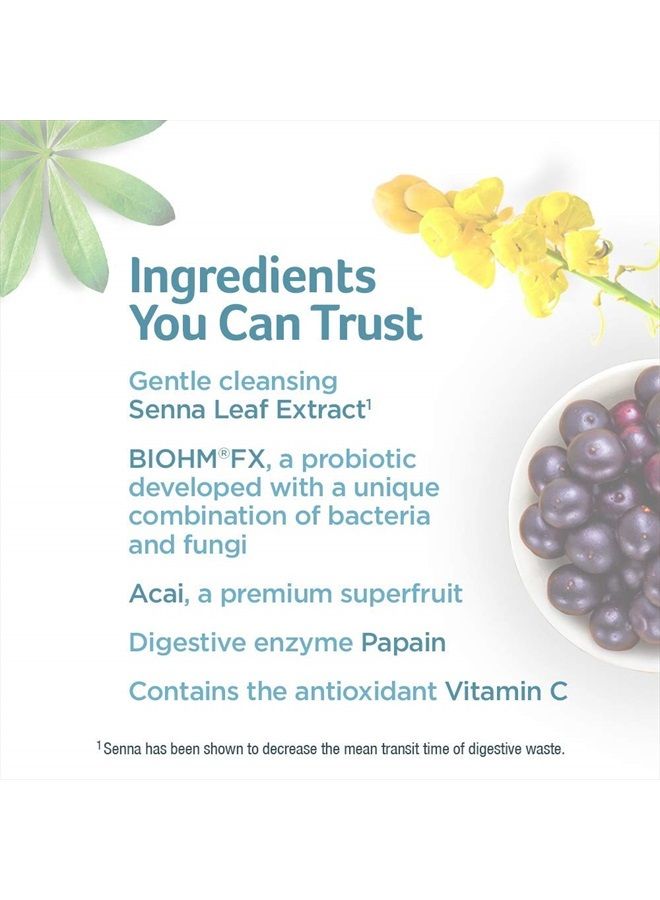 Ingredients You Can Trust

Gentle cleansing Senna Leaf Extract$^1$

BIOHM®FX, a probiotic developed with a unique combination of bacteria and fungi

Acai, a premium superfruit

Digestive enzyme Papain

Contains the antioxidant Vitamin C

$^1$Senna has been shown to decrease the mean transit time of digestive waste.